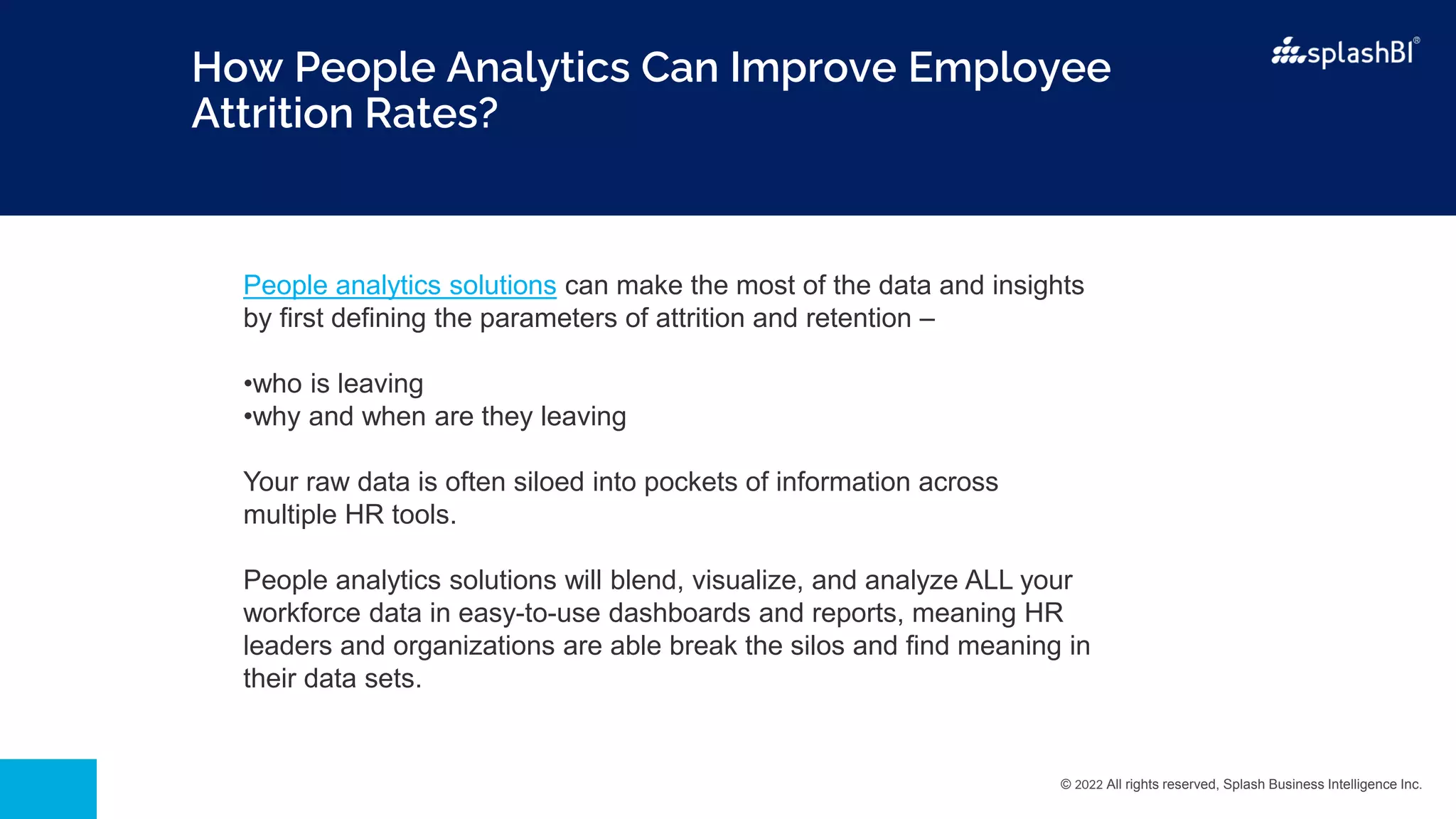 How People Analytics Can Improve Employee Attrition Rates?

splashBI®

People analytics solutions can make the most of the data and insights by first defining the parameters of attrition and retention –

•who is leaving
•why and when are they leaving

Your raw data is often siloed into pockets of information across multiple HR tools.

People analytics solutions will blend, visualize, and analyze ALL your workforce data in easy-to-use dashboards and reports, meaning HR leaders and organizations are able break the silos and find meaning in their data sets.

© 2022 All rights reserved, Splash Business Intelligence Inc.